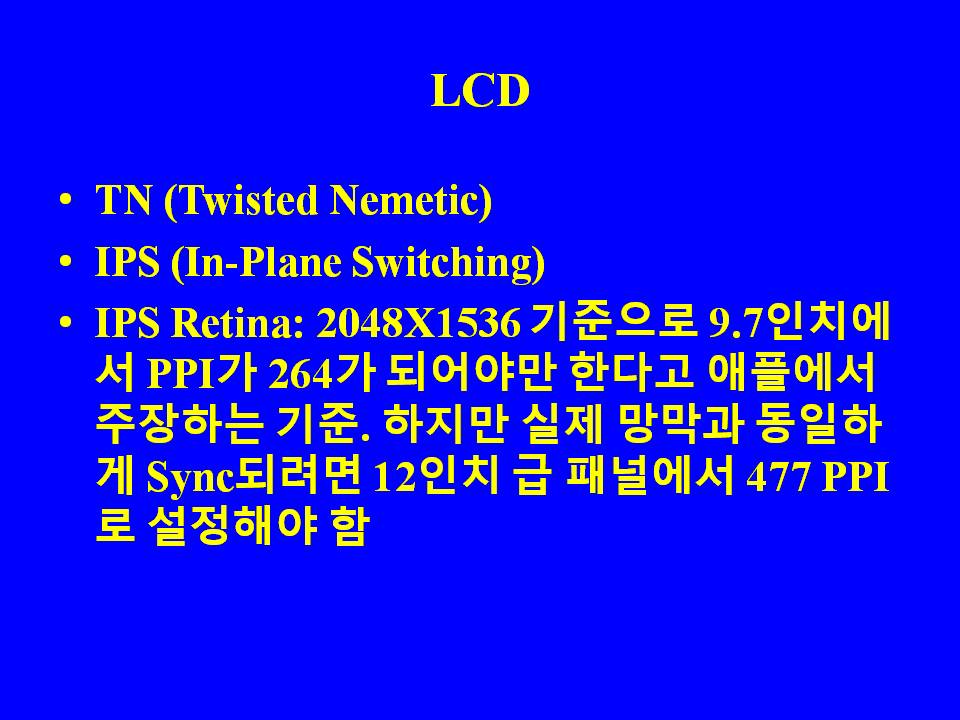 LCD

• TN (Twisted Nemetic)
• IPS (In-Plane Switching)
• IPS Retina: 2048X1536 기준으로 9.7인치에서 PPI가 264가 되어야만 한다고 애플에서 주장하는 기준. 하지만 실제 망막과 동일하게 Sync되려면 12인치 급 패널에서 477 PPI로 설정해야 함